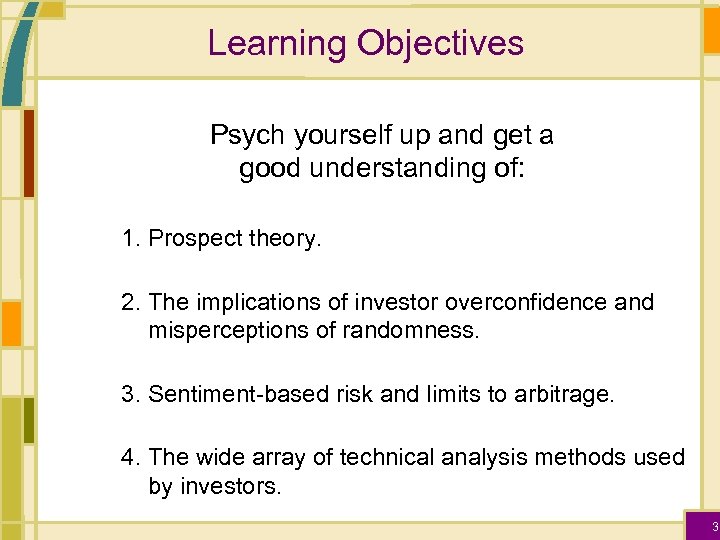 Learning Objectives

Psych yourself up and get a good understanding of:

1. Prospect theory.

2. The implications of investor overconfidence and misperceptions of randomness.

3. Sentiment-based risk and limits to arbitrage.

4. The wide array of technical analysis methods used by investors.

3